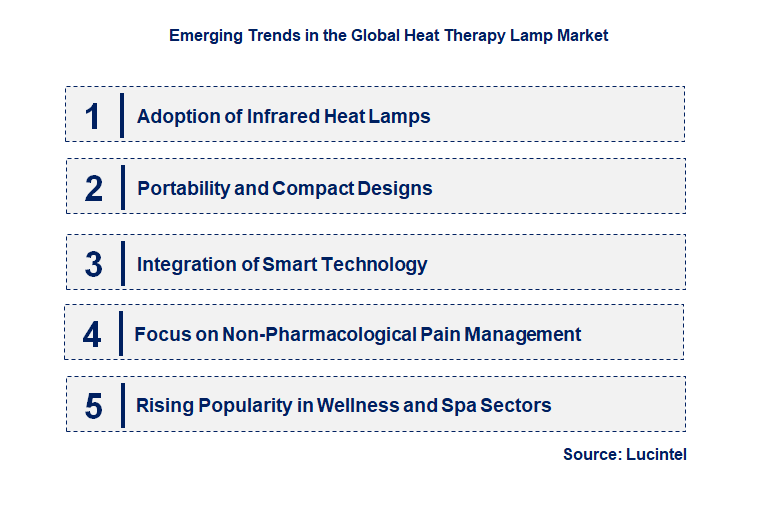 Emerging Trends in the Global Heat Therapy Lamp Market

1 Adoption of Infrared Heat Lamps

2 Portability and Compact Designs

3 Integration of Smart Technology

4 Focus on Non-Pharmacological Pain Management

5 Rising Popularity in Wellness and Spa Sectors

Source: Lucintel